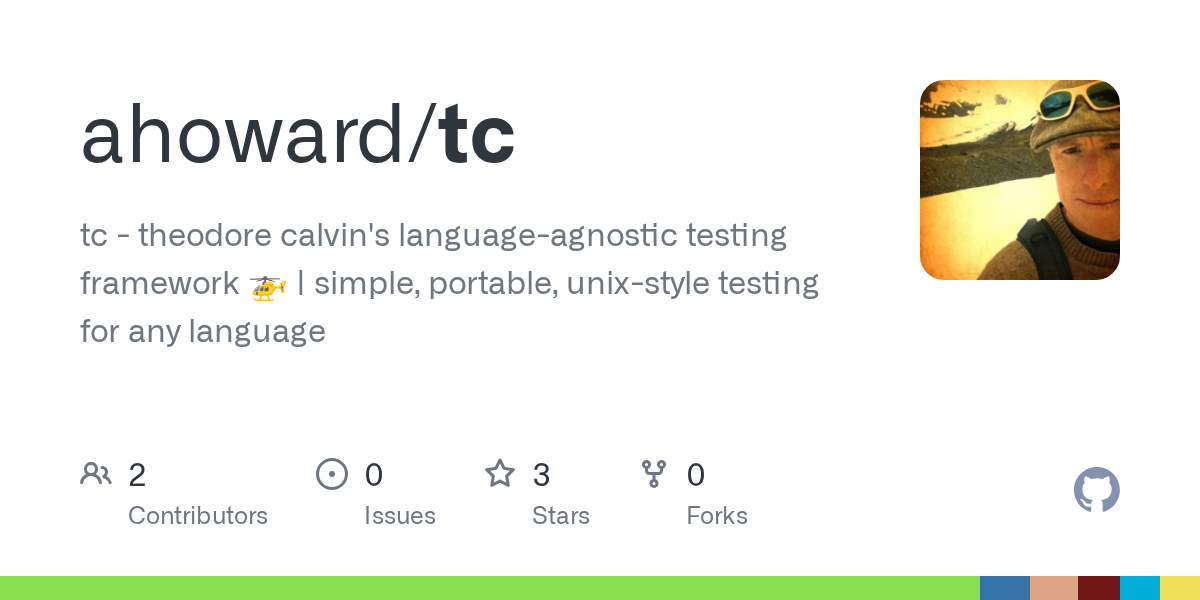 ahoward/tc

tc - theodore calvin's language-agnostic testing framework 🚁 | simple, portable, unix-style testing for any language

2
Contributors

0
Issues

3
Stars

0
Forks